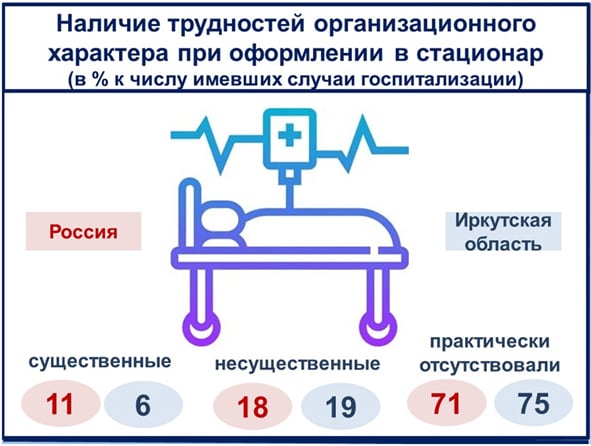 Наличие трудностей организационного характера при оформлении в стационар
(в % к числу имевших случаи госпитализации)

Россия

Иркутская область

существенные

11

6

несущественные

18

19

практически отсутствовали

71

75